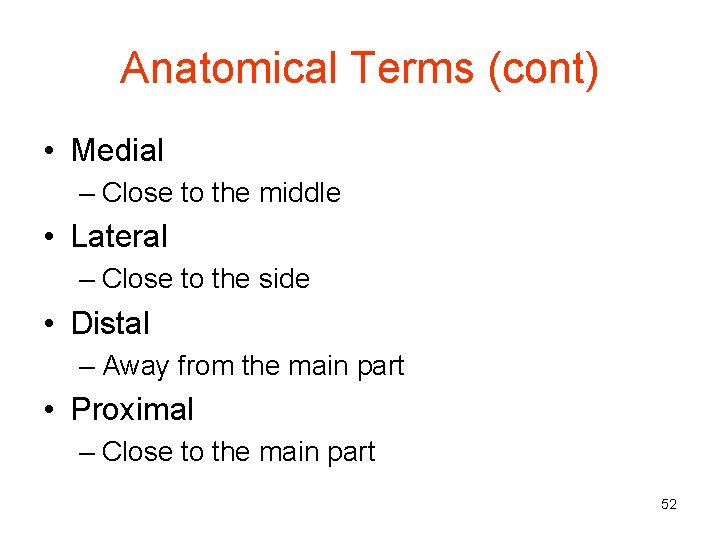 Anatomical Terms (cont)

• Medial
– Close to the middle
• Lateral
– Close to the side
• Distal
– Away from the main part
• Proximal
– Close to the main part

52